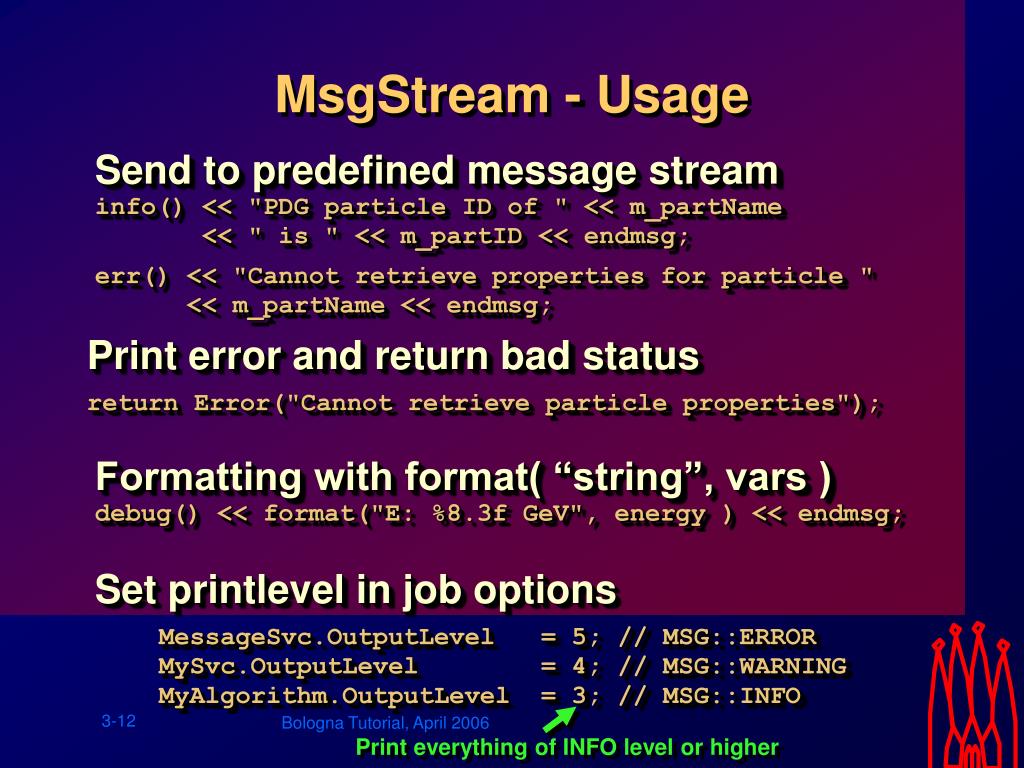 MsgStream - Usage

Send to predefined message stream

info() << "PDG particle ID of " << m_partName
        << " is " << m_partID << endmsg;

err() << "Cannot retrieve properties for particle "
      << m_partName << endmsg;

Print error and return bad status

return Error("Cannot retrieve particle properties");

Formatting with format( “string”, vars )

debug() << format("E: %8.3f GeV", energy ) << endmsg;

Set printlevel in job options

MessageSvc.OutputLevel   = 5; // MSG::ERROR
MySvc.OutputLevel        = 4; // MSG::WARNING
MyAlgorithm.OutputLevel  = 3; // MSG::INFO

3-12

Bologna Tutorial, April 2006

Print everything of INFO level or higher